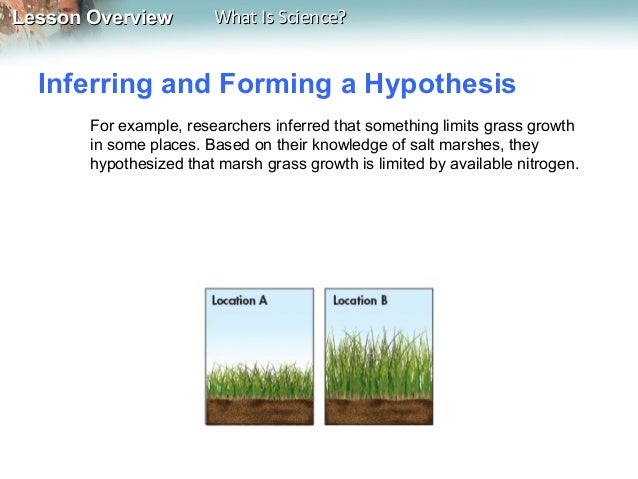 Lesson Overview What Is Science?

Inferring and Forming a Hypothesis

For example, researchers inferred that something limits grass growth in some places. Based on their knowledge of salt marshes, they hypothesized that marsh grass growth is limited by available nitrogen.

Location A

Location B